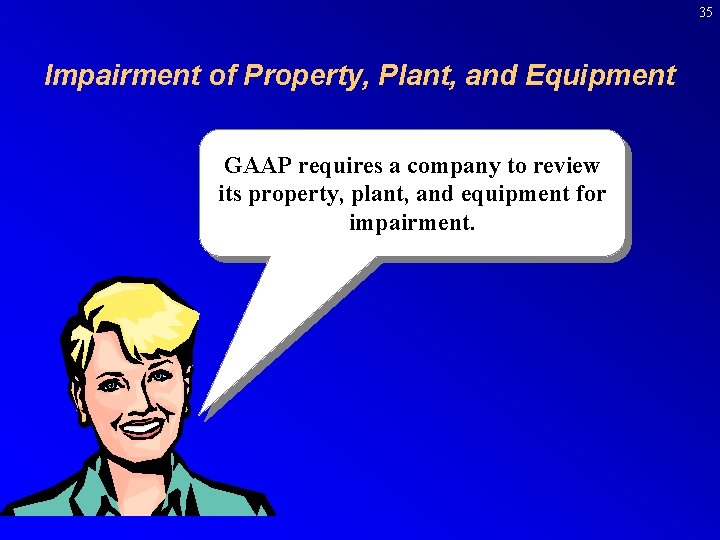 35

Impairment of Property, Plant, and Equipment

GAAP requires a company to review its property, plant, and equipment for impairment.